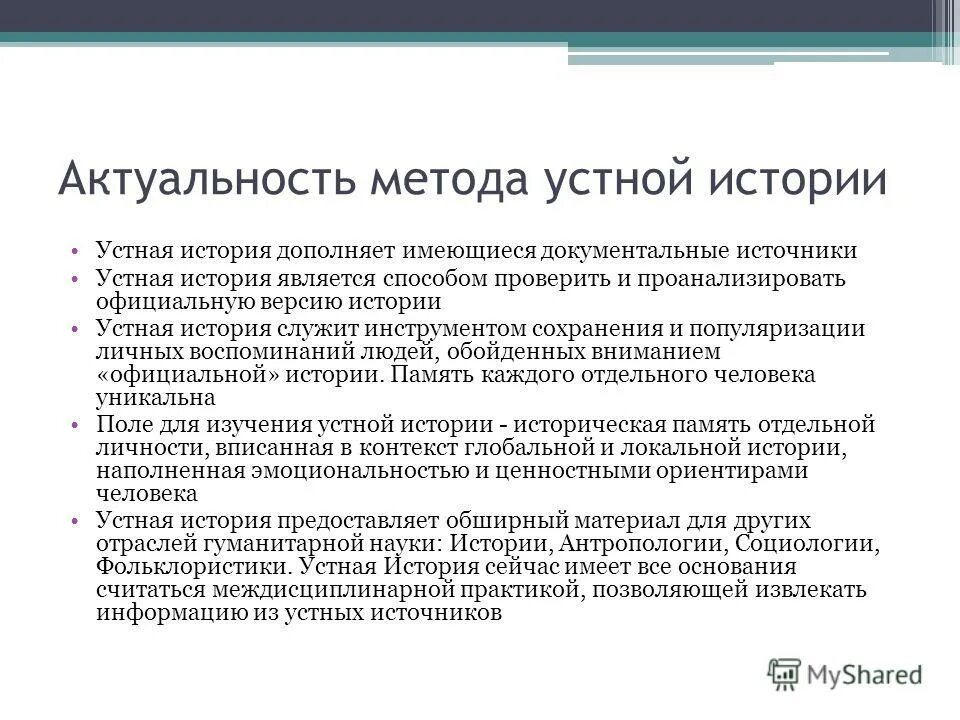 Актуальность метода устной истории

• Устная история дополняет имеющиеся документальные источники
• Устная история является способом проверить и проанализировать официальную версию истории
• Устная история служит инструментом сохранения и популяризации личных воспоминаний людей, обойденных вниманием «официальной» истории. Память каждого отдельного человека уникальна
• Поле для изучения устной истории - историческая память отдельной личности, вписанная в контекст глобальной и локальной истории, наполненная эмоциональностью и ценностными ориентирами человека
• Устная история предоставляет обширный материал для других отраслей гуманитарной науки: Истории, Антропологии, Социологии, Фольклористики. Устная История сейчас имеет все основания считаться междисциплинарной практикой, позволяющей извлекать информацию из устных источников

MyShared